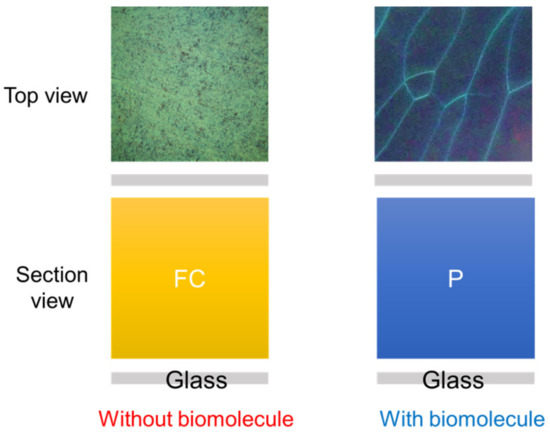 Top view

Section view

FC

P

Glass

Glass

Without biomolecule

With biomolecule